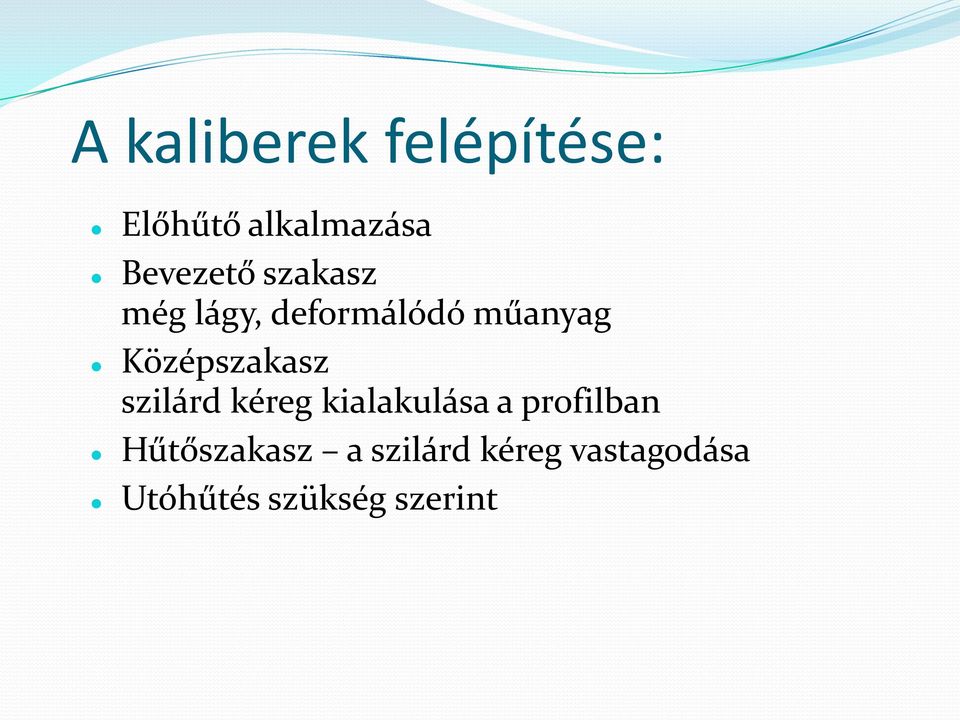 A kaliberek felépítése:

- Előhűtő alkalmazása
- Bevezető szakasz
  még lágy, deformálódó műanyag
- Középszakasz
  szilárd kéreg kialakulása a profilban
- Hűtőszakasz – a szilárd kéreg vastagodása
- Utóhűtés szükség szerint